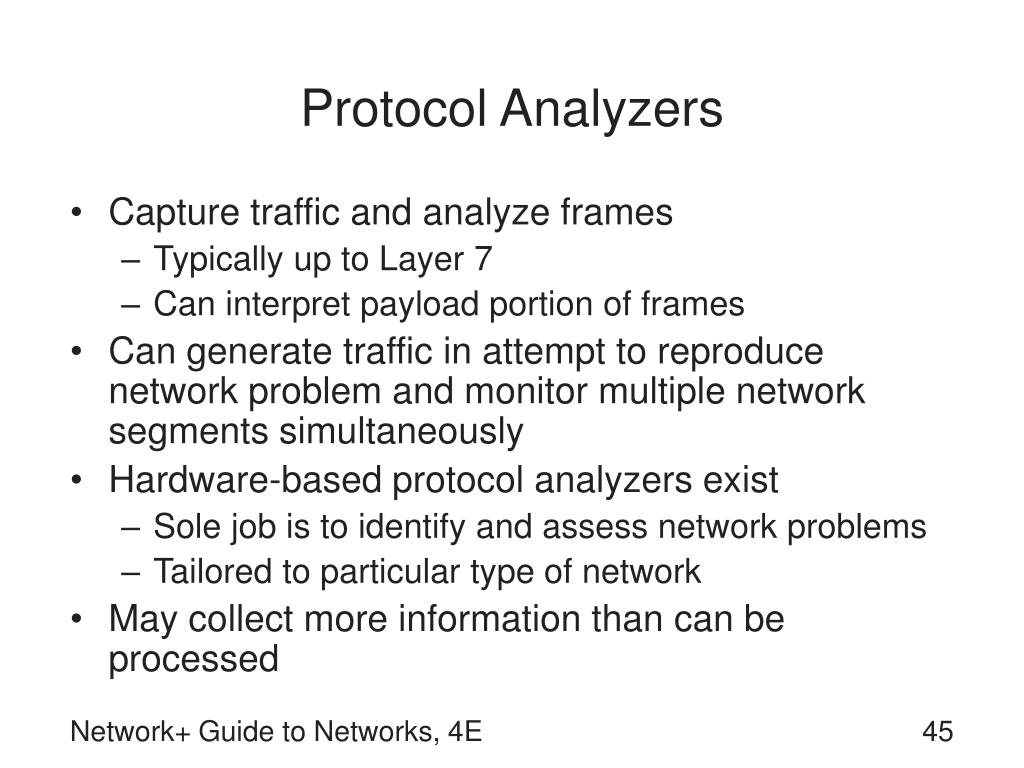 Protocol Analyzers

• Capture traffic and analyze frames
 – Typically up to Layer 7
 – Can interpret payload portion of frames
• Can generate traffic in attempt to reproduce network problem and monitor multiple network segments simultaneously
• Hardware-based protocol analyzers exist
 – Sole job is to identify and assess network problems
 – Tailored to particular type of network
• May collect more information than can be processed

Network+ Guide to Networks, 4E

45